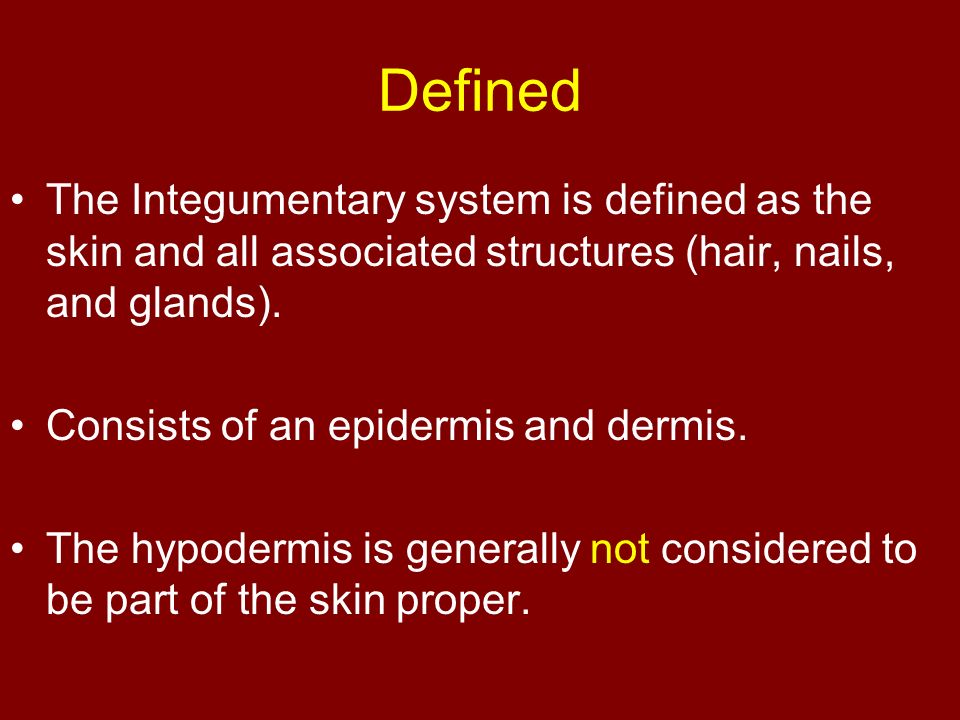 Defined

• The Integumentary system is defined as the skin and all associated structures (hair, nails, and glands).

• Consists of an epidermis and dermis.

• The hypodermis is generally not considered to be part of the skin proper.